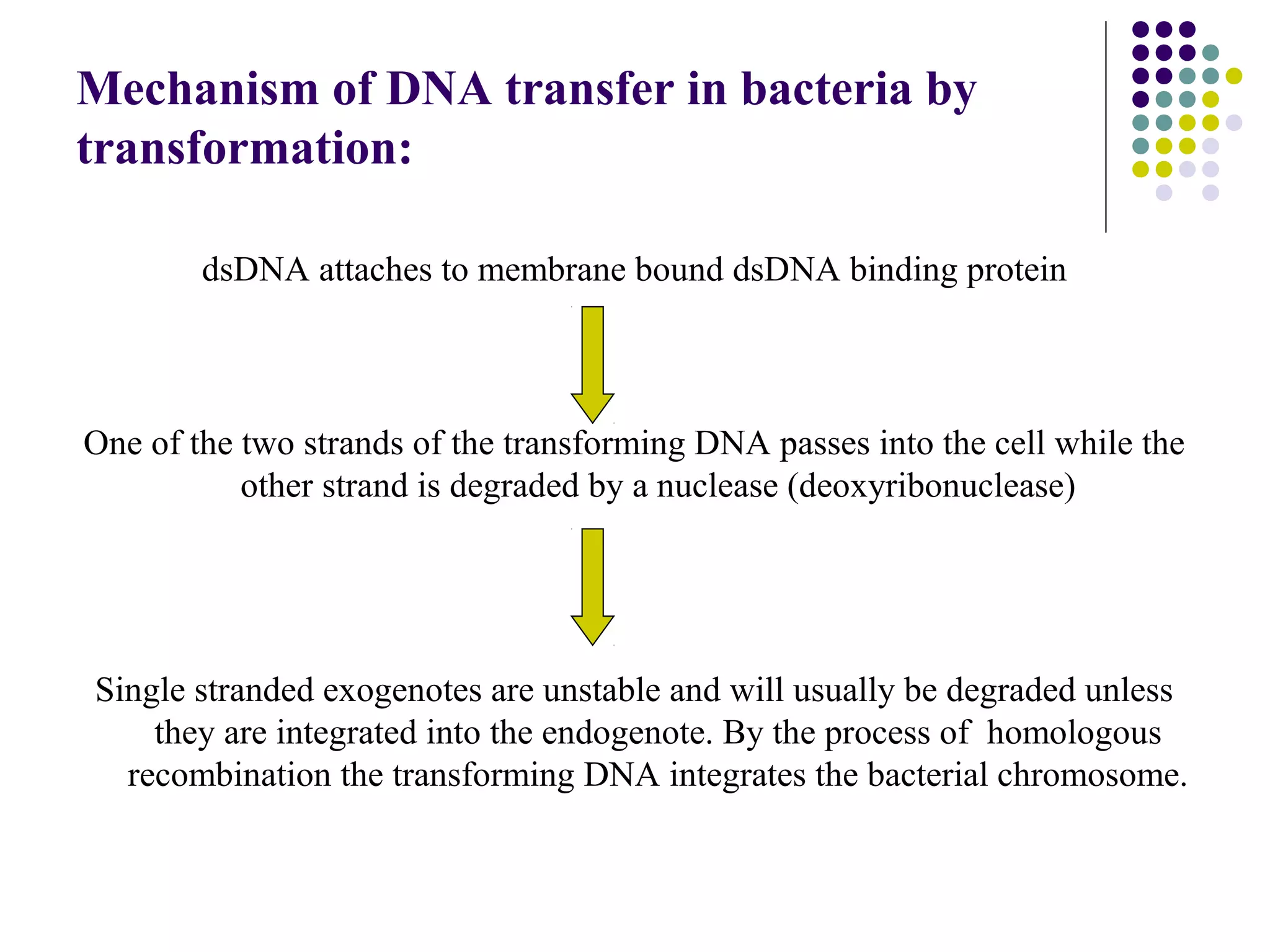 Mechanism of DNA transfer in bacteria by transformation:

dsDNA attaches to membrane bound dsDNA binding protein

One of the two strands of the transforming DNA passes into the cell while the other strand is degraded by a nuclease (deoxyribonuclease)

Single stranded exogenotes are unstable and will usually be degraded unless they are integrated into the endogenote. By the process of homologous recombination the transforming DNA integrates the bacterial chromosome.